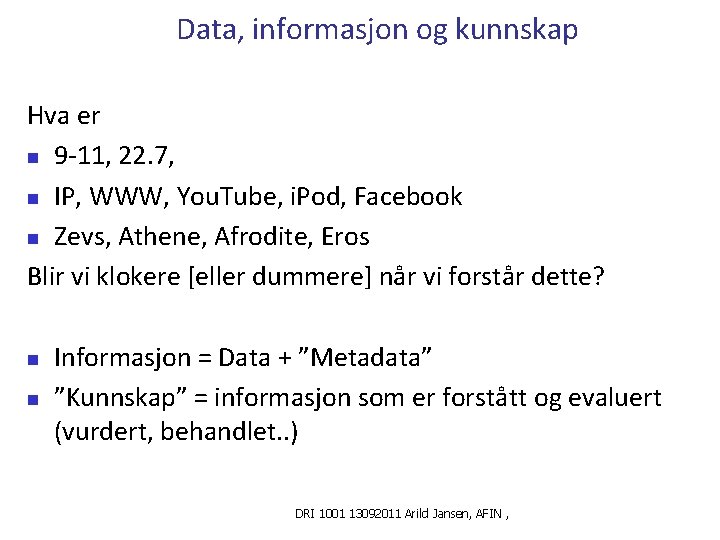 Data, informasjon og kunnskap

Hva er

- 9-11, 22.7,
- IP, WWW, YouTube, iPod, Facebook
- Zevs, Athene, Afrodite, Eros

Blir vi klokere [eller dummere] når vi forstår dette?

- Informasjon = Data + ”Metadata”
- ”Kunnskap” = informasjon som er forstått og evaluert (vurdert, behandlet..)

DRI 1001 13092011 Arild Jansen, AFIN ,